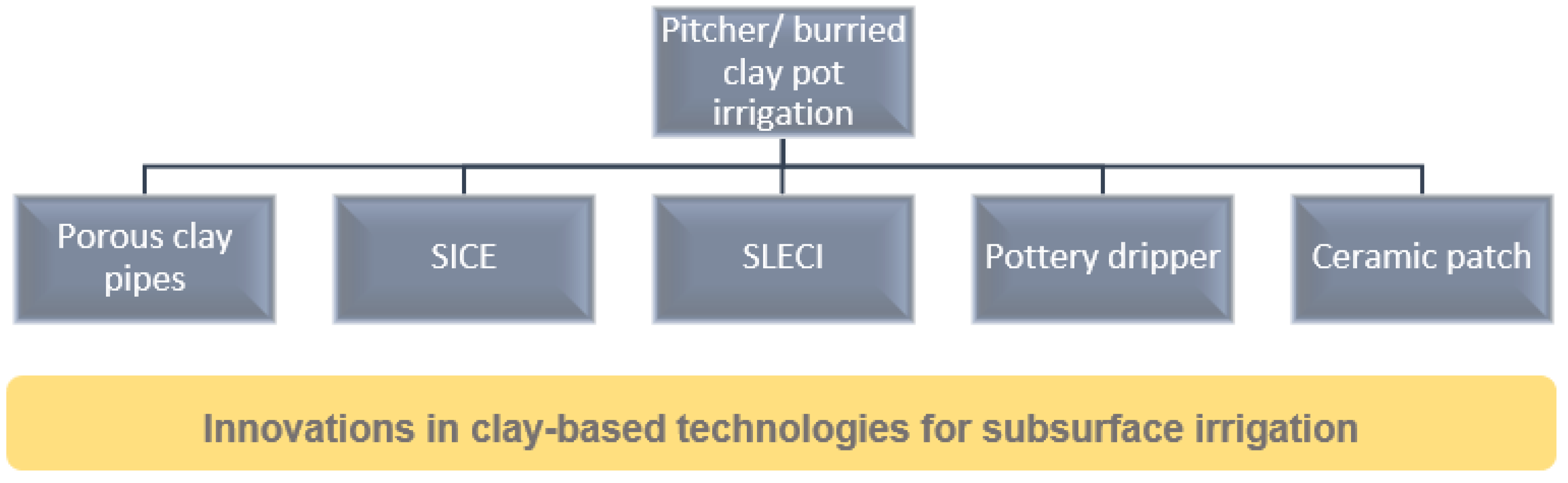 Pitcher/ burried clay pot irrigation

Porous clay pipes

SICE

SLECI

Pottery dripper

Ceramic patch

Innovations in clay-based technologies for subsurface irrigation